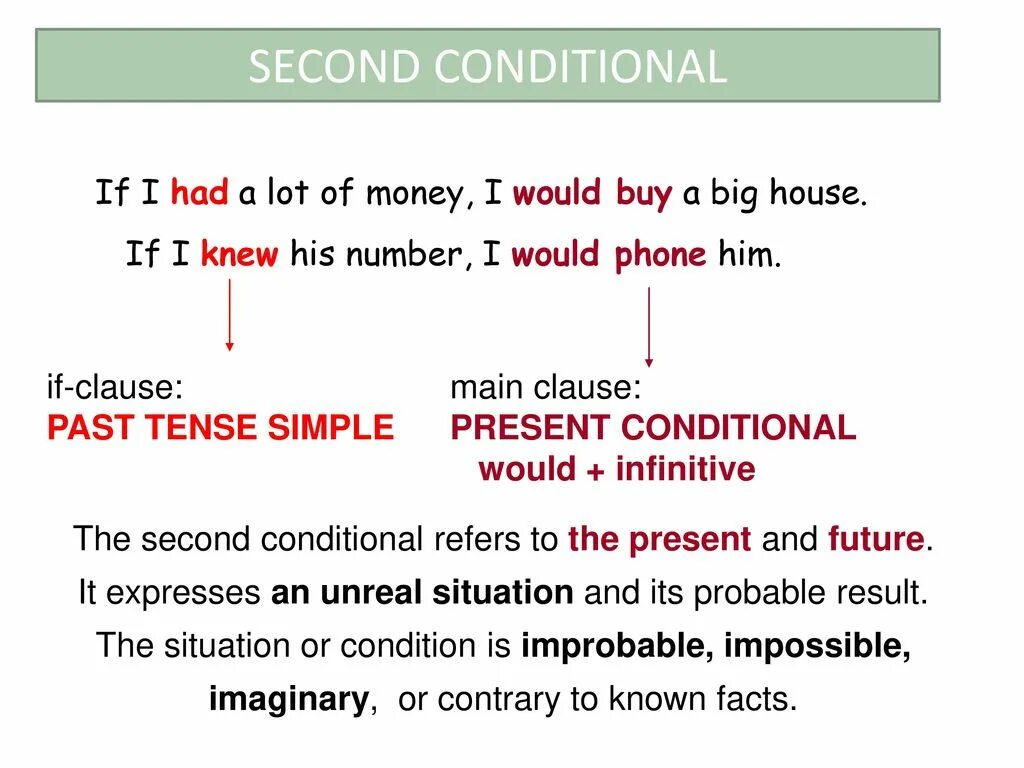 SECOND CONDITIONAL

If I had a lot of money, I would buy a big house.

If I knew his number, I would phone him.

if-clause:
PAST TENSE SIMPLE

main clause:
PRESENT CONDITIONAL
would + infinitive

The second conditional refers to the present and future.

It expresses an unreal situation and its probable result.

The situation or condition is improbable, impossible, imaginary, or contrary to known facts.